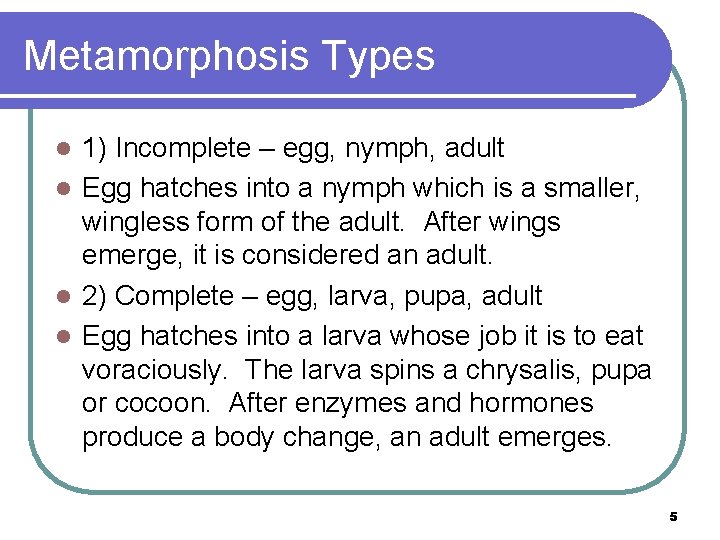 Metamorphosis Types

- 1) Incomplete – egg, nymph, adult
- Egg hatches into a nymph which is a smaller, wingless form of the adult. After wings emerge, it is considered an adult.
- 2) Complete – egg, larva, pupa, adult
- Egg hatches into a larva whose job it is to eat voraciously. The larva spins a chrysalis, pupa or cocoon. After enzymes and hormones produce a body change, an adult emerges.

5